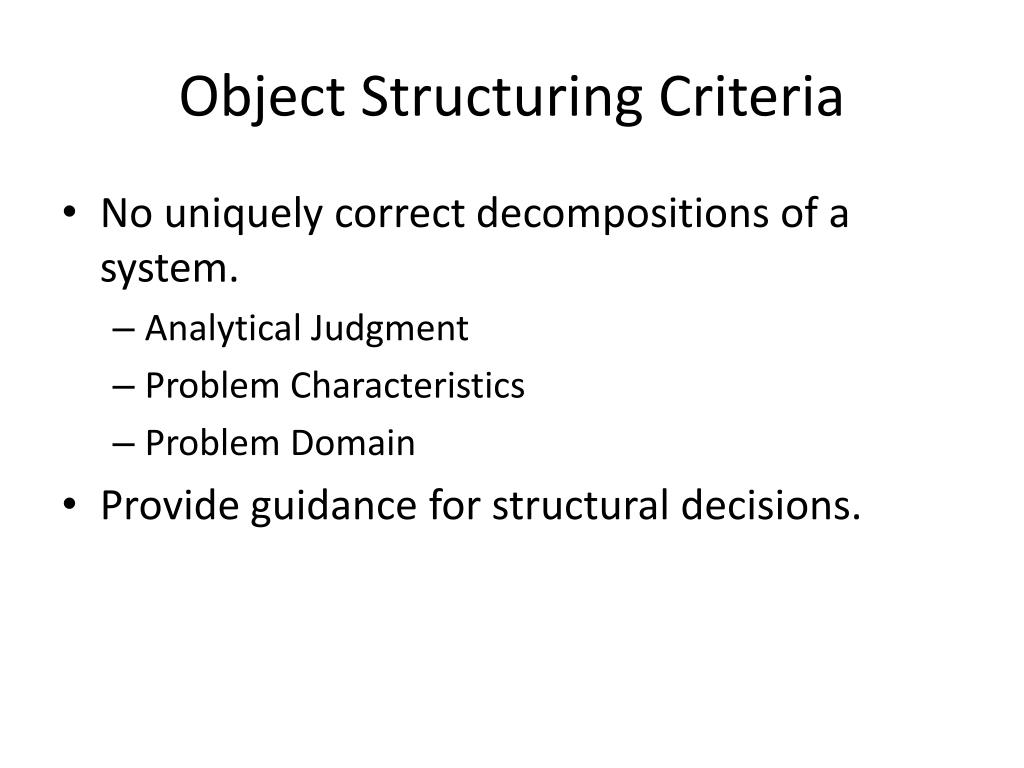 Object Structuring Criteria

• No uniquely correct decompositions of a system.
– Analytical Judgment
– Problem Characteristics
– Problem Domain
• Provide guidance for structural decisions.